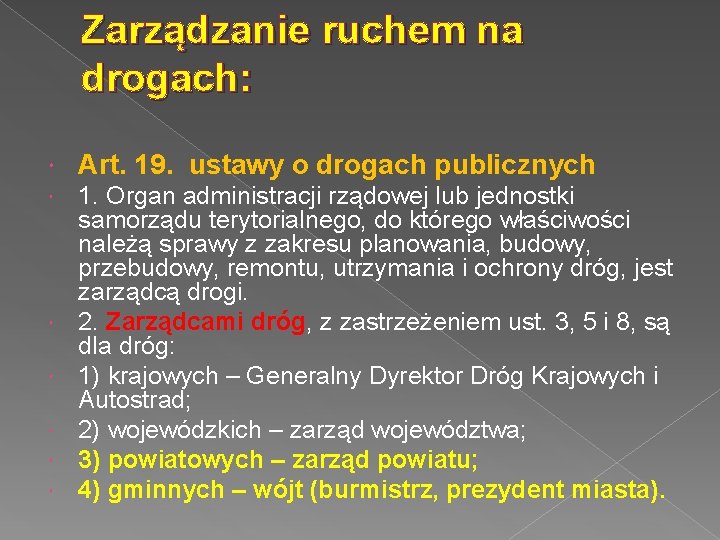 Zarządzanie ruchem na drogach:

Art. 19. ustawy o drogach publicznych

1. Organ administracji rządowej lub jednostki samorządu terytorialnego, do którego właściwości należą sprawy z zakresu planowania, budowy, przebudowy, remontu, utrzymania i ochrony dróg, jest zarządcą drogi.

2. Zarządcami dróg, z zastrzeżeniem ust. 3, 5 i 8, są dla dróg:

1) krajowych – Generalny Dyrektor Dróg Krajowych i Autostrad;

2) wojewódzkich – zarząd województwa;

3) powiatowych – zarząd powiatu;

4) gminnych – wójt (burmistrz, prezydent miasta).